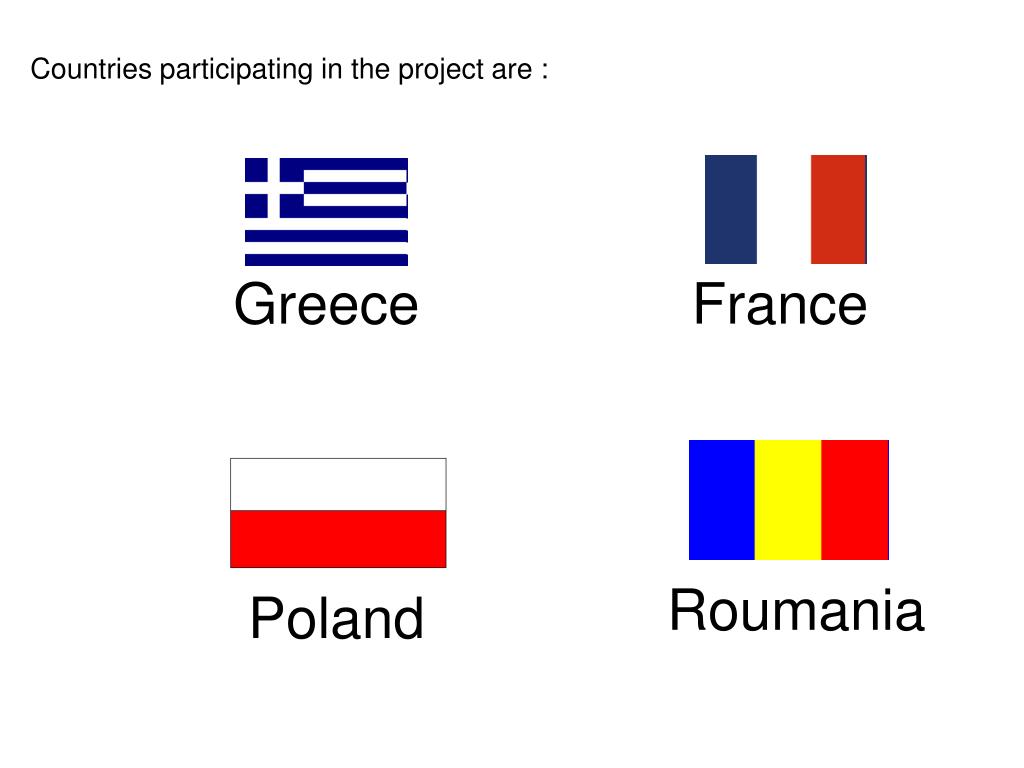 Countries participating in the project are :

Greece

France

Poland

Roumania